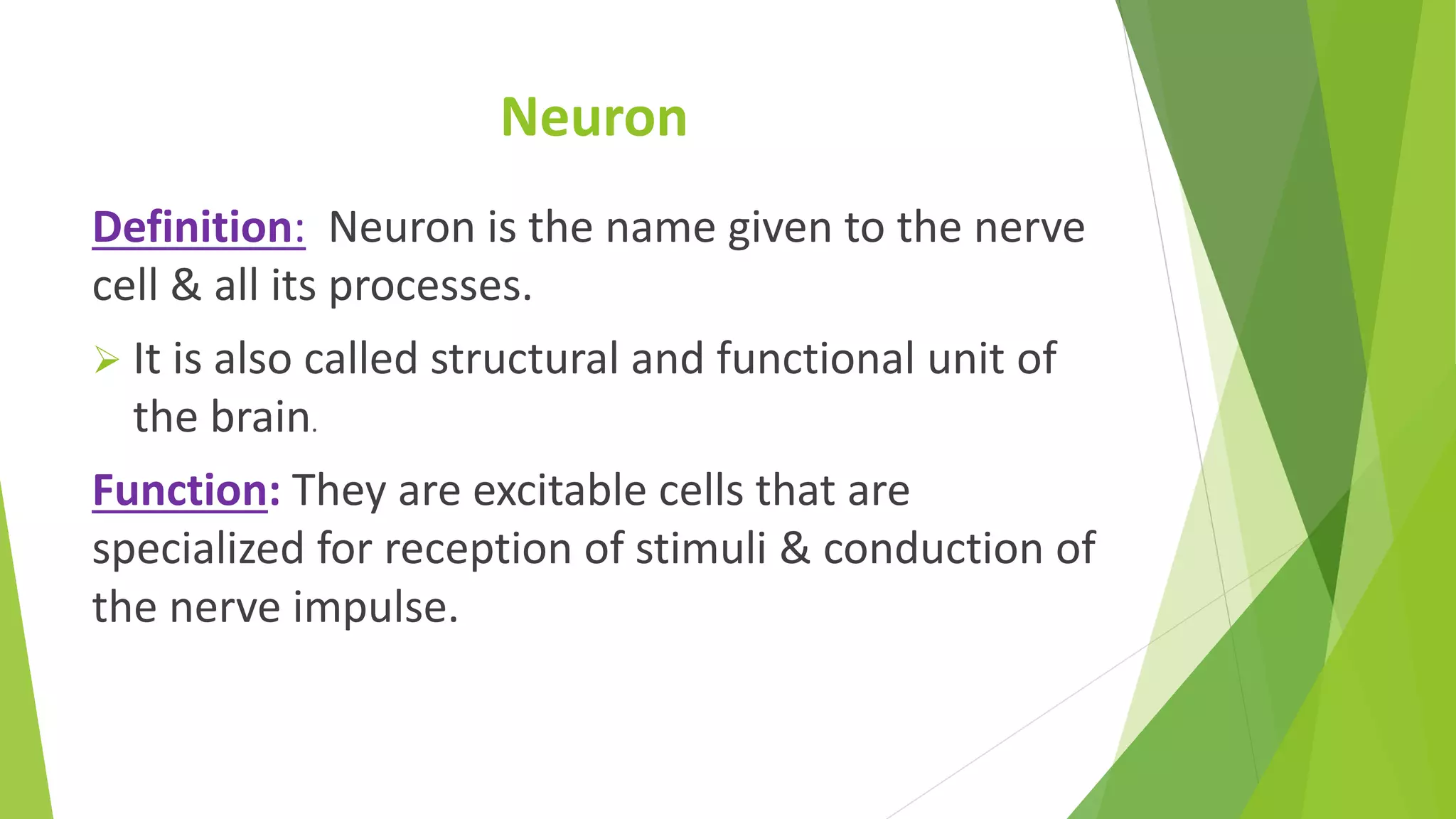 Neuron

Definition: Neuron is the name given to the nerve cell & all its processes.

➢ It is also called structural and functional unit of the brain.

Function: They are excitable cells that are specialized for reception of stimuli & conduction of the nerve impulse.